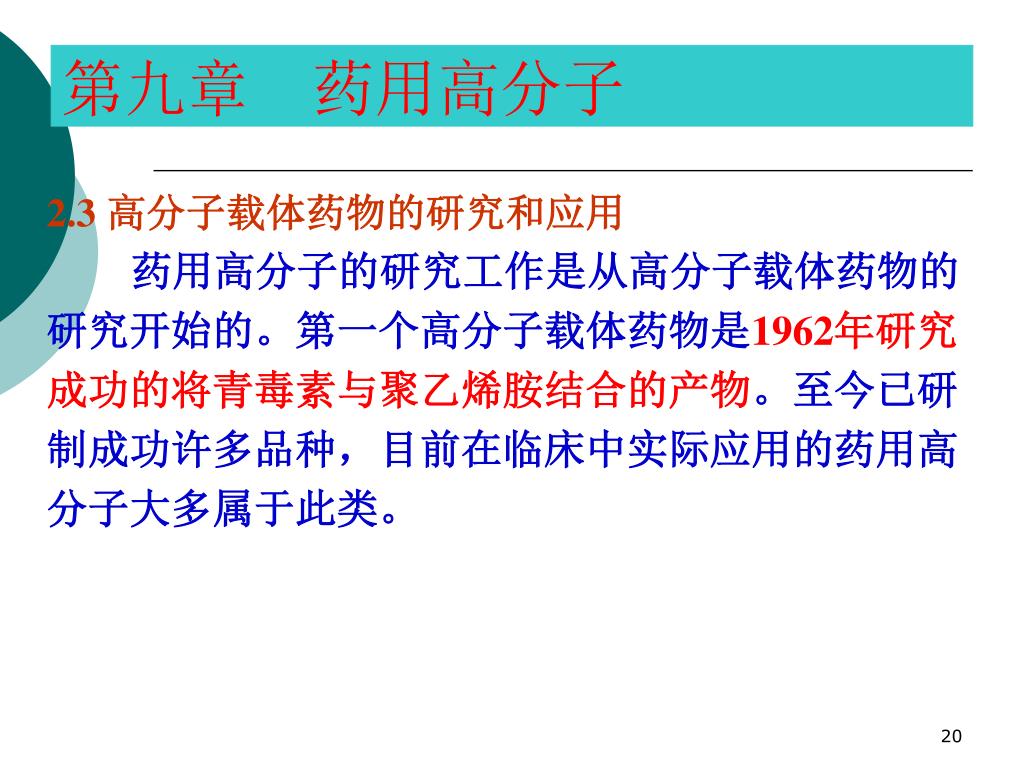 第九章　药用高分子

2.3 高分子载体药物的研究和应用

药用高分子的研究工作是从高分子载体药物的研究开始的。第一个高分子载体药物是1962年研究成功的将青毒素与聚乙烯胺结合的产物。至今已研制成功许多品种，目前在临床中实际应用的药用高分子大多属于此类。

20